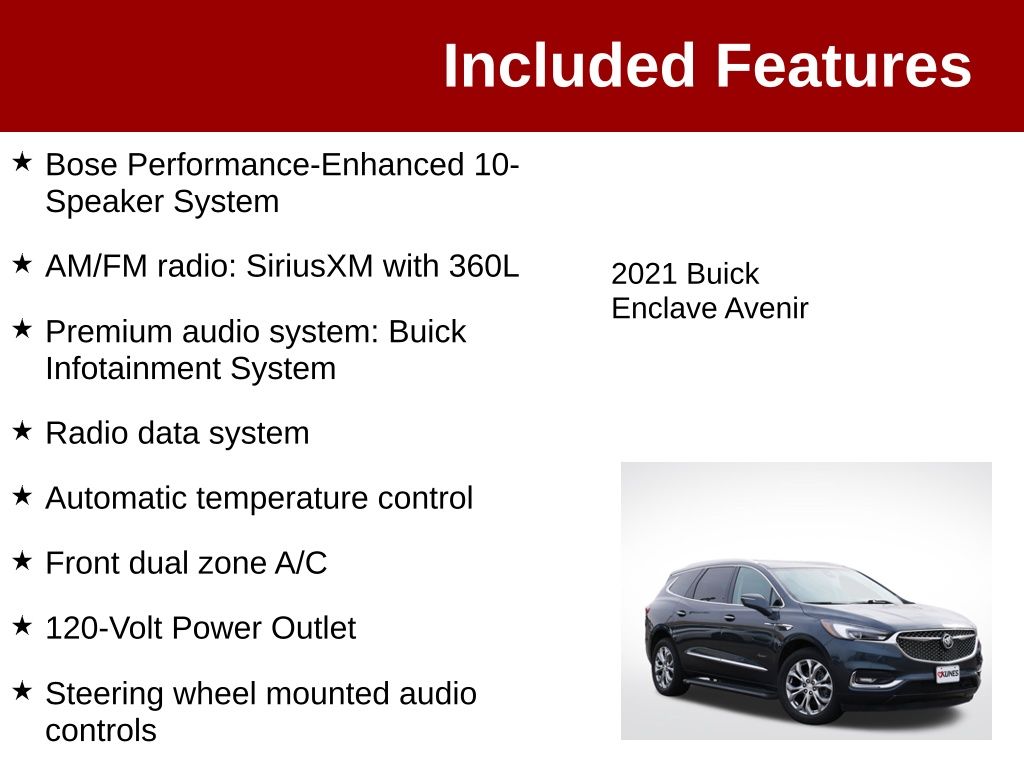 Included Features

★ Bose Performance-Enhanced 10-Speaker System

★ AM/FM radio: SiriusXM with 360L

★ Premium audio system: Buick Infotainment System

★ Radio data system

★ Automatic temperature control

★ Front dual zone A/C

★ 120-Volt Power Outlet

★ Steering wheel mounted audio controls

2021 Buick Enclave Avenir

KUNES